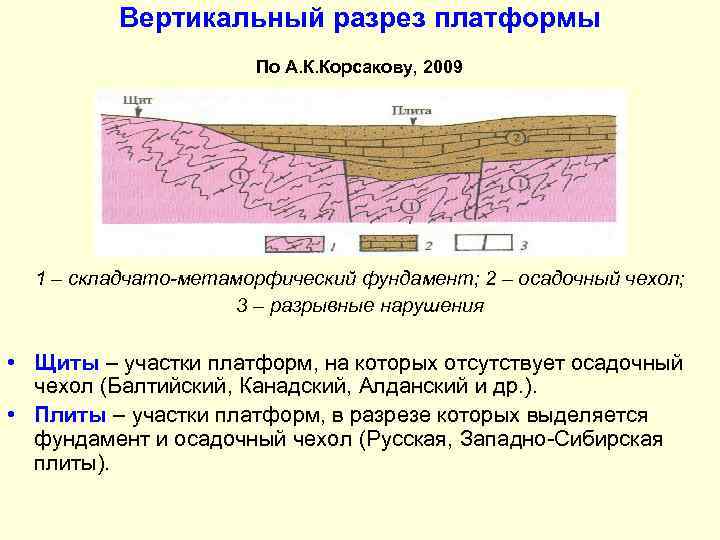 Вертикальный разрез платформы

По А.К.Корсакову, 2009

Щит

Плита

1

1

1

2

1

2

3

1 – складчато-метаморфический фундамент; 2 – осадочный чехол; 3 – разрывные нарушения

• Щиты – участки платформ, на которых отсутствует осадочный чехол (Балтийский, Канадский, Алданский и др.).

• Плиты – участки платформ, в разрезе которых выделяется фундамент и осадочный чехол (Русская, Западно-Сибирская плиты).